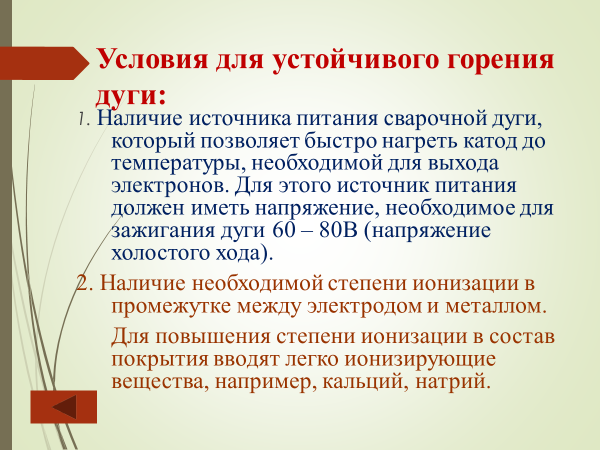 Условия для устойчивого горения дуги:

1. Наличие источника питания сварочной дуги, который позволяет быстро нагреть катод до температуры, необходимой для выхода электронов. Для этого источник питания должен иметь напряжение, необходимое для зажигания дуги 60 – 80В (напряжение холостого хода).

2. Наличие необходимой степени ионизации в промежутке между электродом и металлом.

Для повышения степени ионизации в состав покрытия вводят легко ионизирующие вещества, например, кальций, натрий.